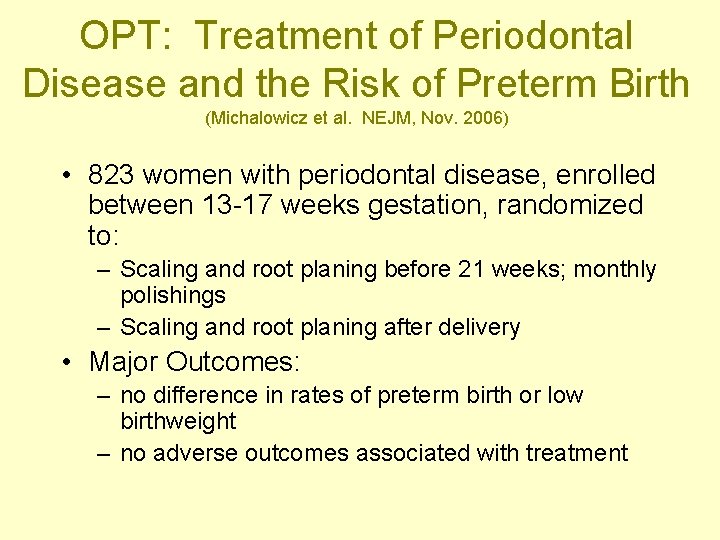 OPT: Treatment of Periodontal Disease and the Risk of Preterm Birth
(Michalowicz et al. NEJM, Nov. 2006)

• 823 women with periodontal disease, enrolled between 13-17 weeks gestation, randomized to:
– Scaling and root planing before 21 weeks; monthly polishings
– Scaling and root planing after delivery
• Major Outcomes:
– no difference in rates of preterm birth or low birthweight
– no adverse outcomes associated with treatment